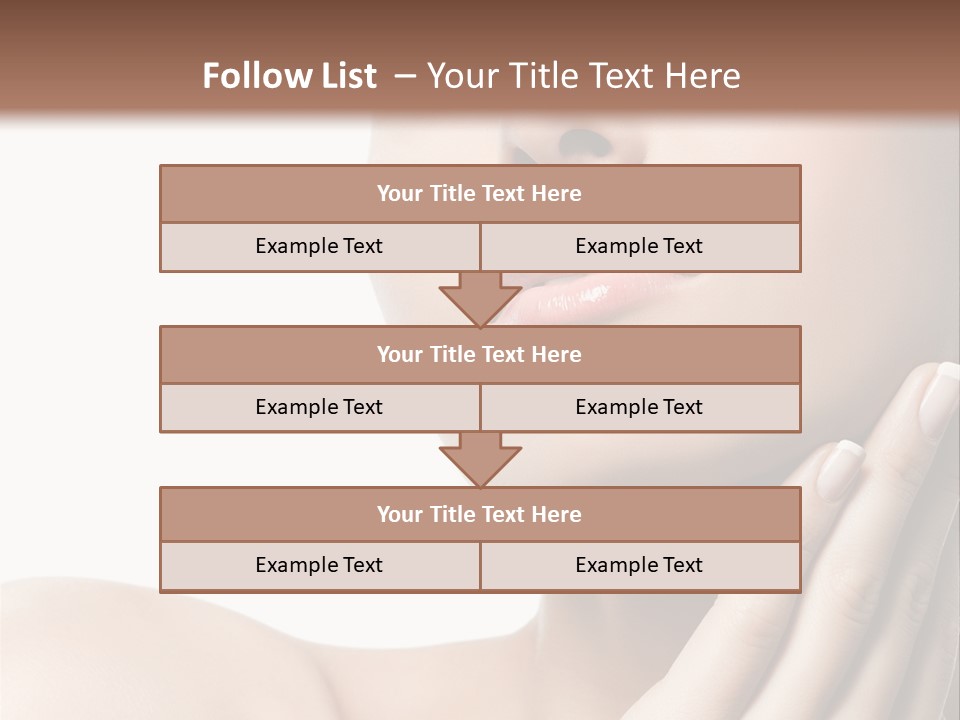 Follow List – Your Title Text Here

| Your Title Text Here | |
|---|---|
| Example Text | Example Text |

| Your Title Text Here | |
|---|---|
| Example Text | Example Text |

| Your Title Text Here | |
|---|---|
| Example Text | Example Text |